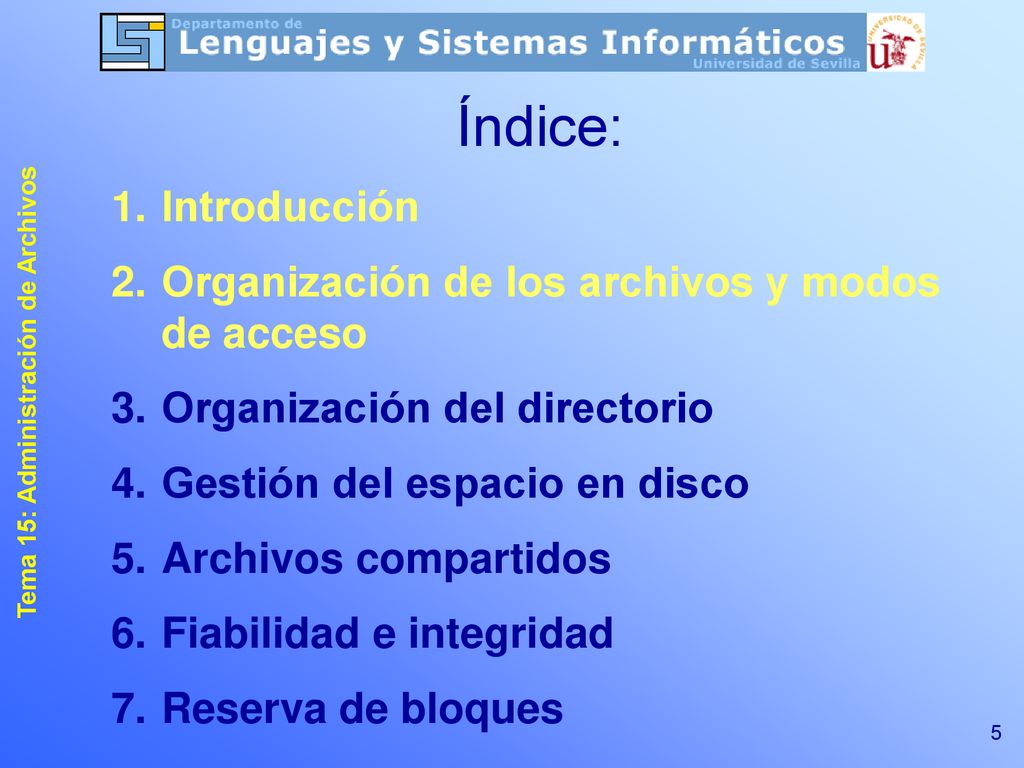 Departamento de
Lenguajes y Sistemas Informáticos
Universidad de Sevilla

UNIVERSIDAD DE SEVILLA

Índice:

Tema 15: Administración de Archivos

1. Introducción
2. Organización de los archivos y modos de acceso
3. Organización del directorio
4. Gestión del espacio en disco
5. Archivos compartidos
6. Fiabilidad e integridad
7. Reserva de bloques

5